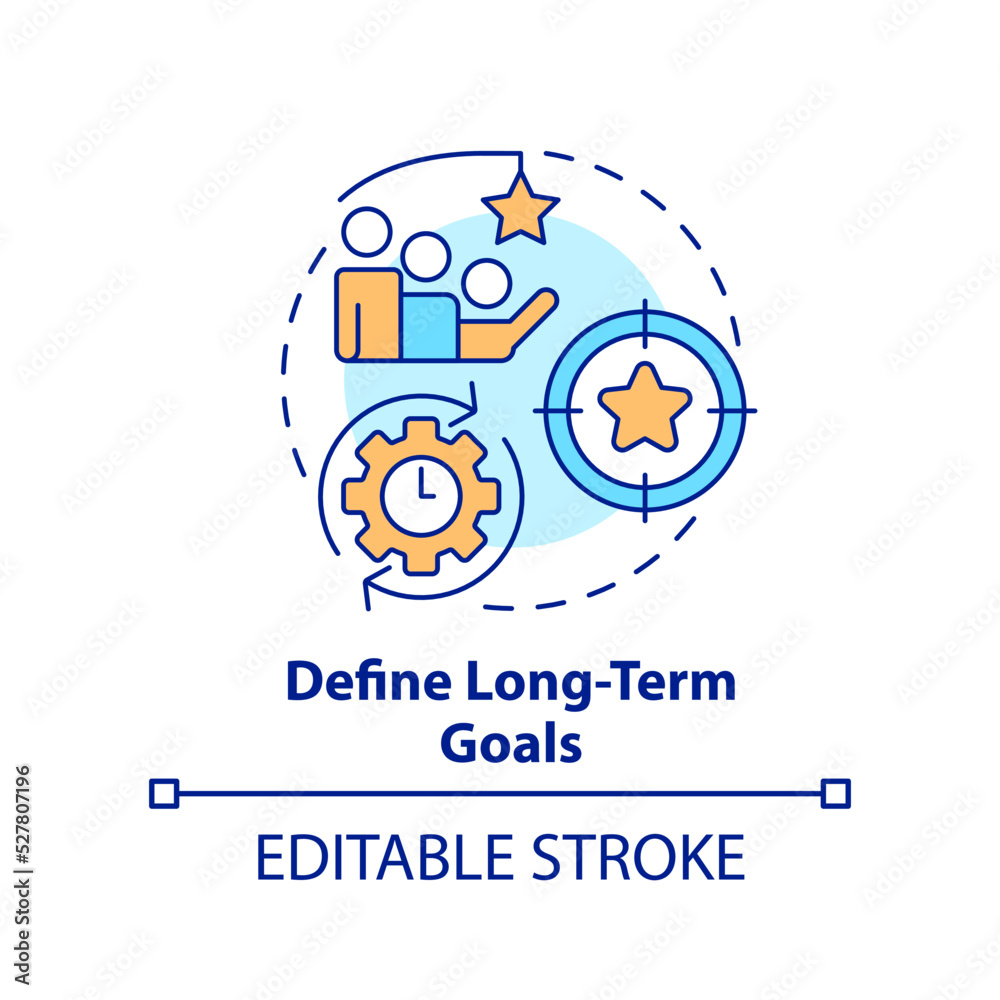 Define Long-Term Goals

EDITABLE STROKE

Adobe Stock | #527807196